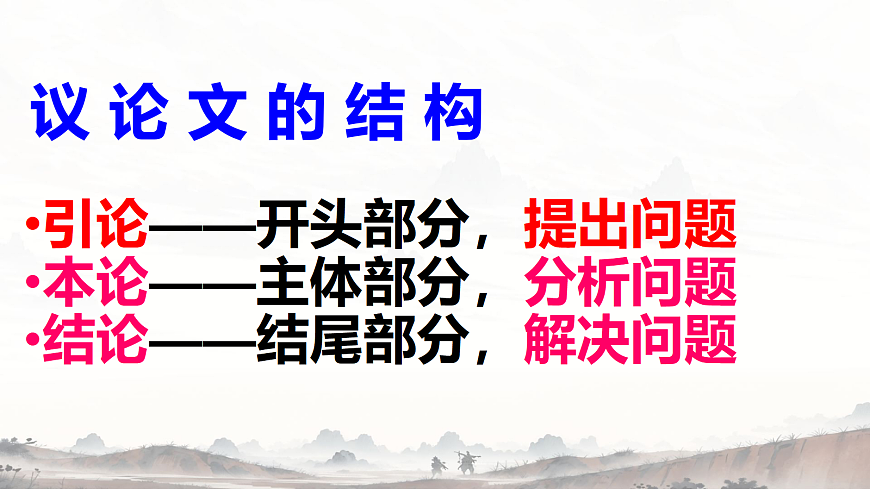 议论文的结构

•引论——开头部分，提出问题
•本论——主体部分，分析问题
•结论——结尾部分，解决问题